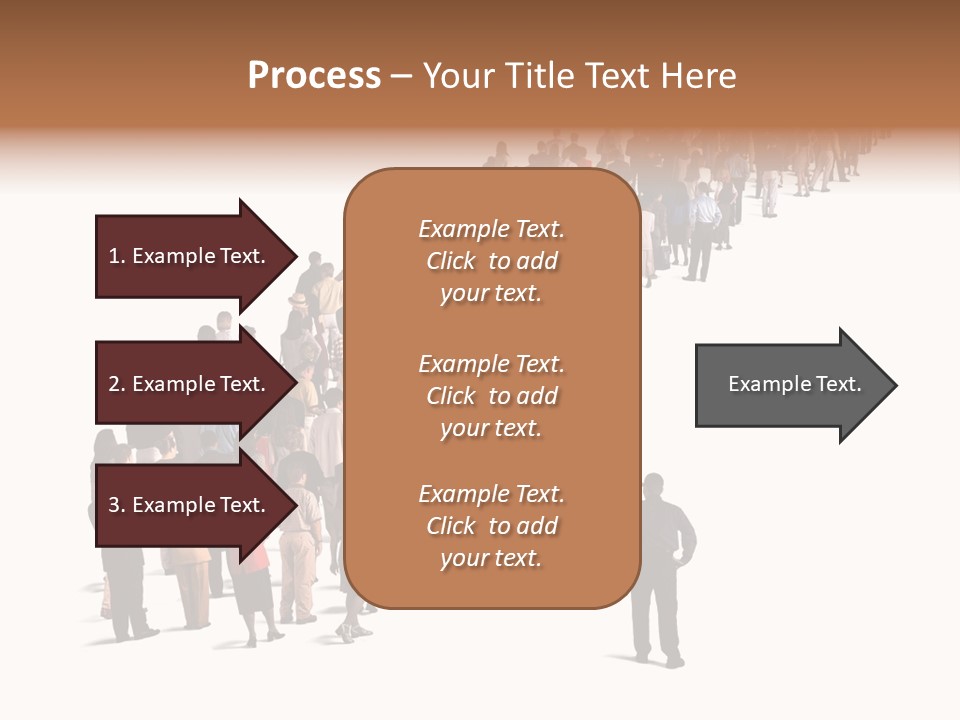 Process – Your Title Text Here

1. Example Text.

2. Example Text.

3. Example Text.

Example Text. Click to add your text.

Example Text. Click to add your text.

Example Text. Click to add your text.

Example Text.